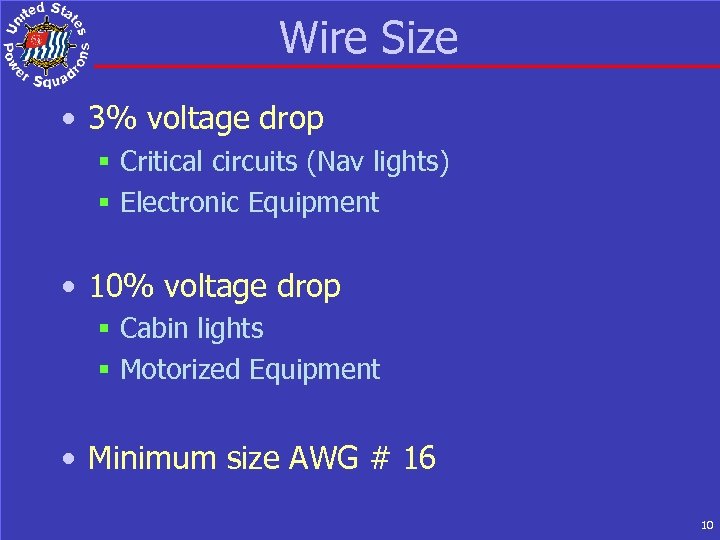 United States Power Squadrons

Wire Size

• 3% voltage drop
▪ Critical circuits (Nav lights)
▪ Electronic Equipment

• 10% voltage drop
▪ Cabin lights
▪ Motorized Equipment

• Minimum size AWG # 16

10